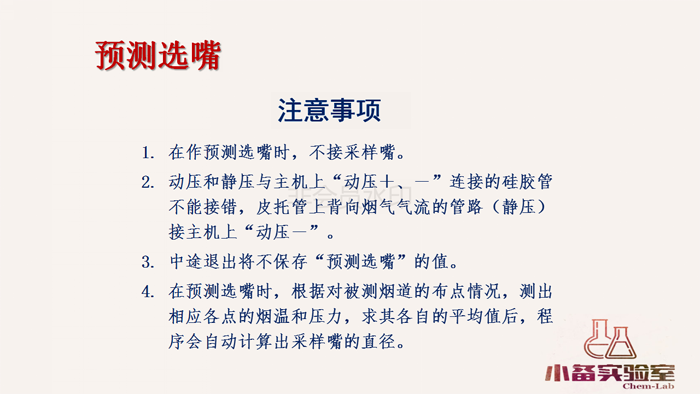 预测选嘴

注意事项

1. 在作预测选嘴时，不接采样嘴。

2. 动压和静压与主机上“动压+、－”连接的硅胶管不能接错，皮托管上背向烟气气流的管路（静压）接主机上“动压－”。

3. 中途退出将不保存“预测选嘴”的值。

4. 在预测选嘴时，根据对被测烟道的布点情况，测出相应各点的烟温和压力，求其各自的平均值后，程序会自动计算出采样嘴的直径。

小畜实验室
Chem-Lab